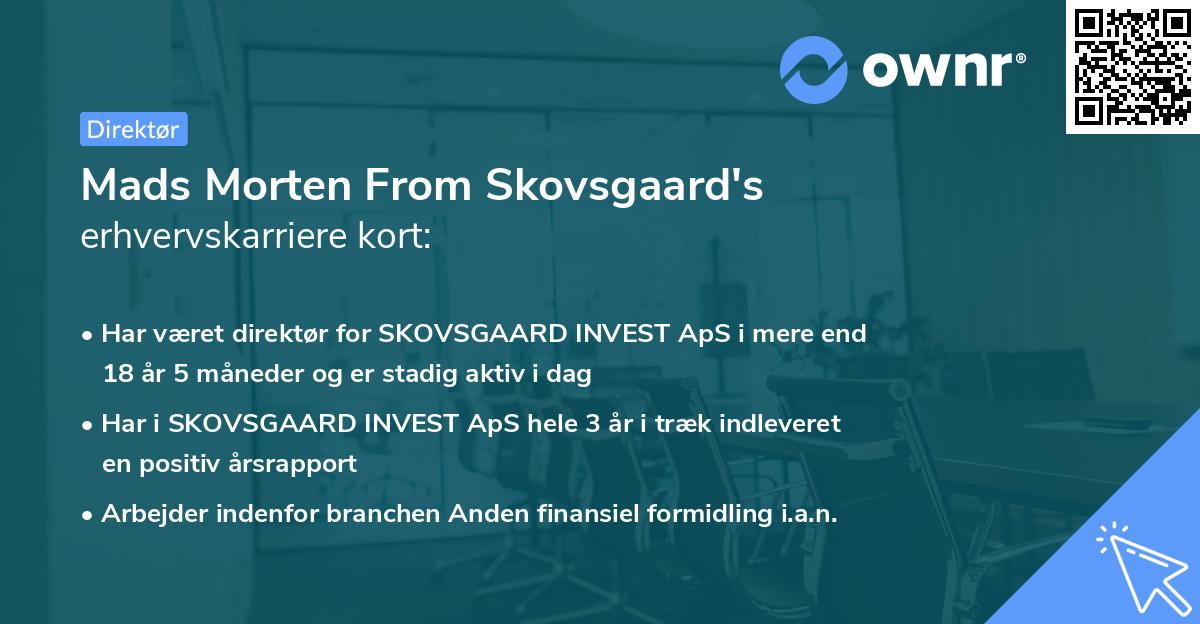 ownr®

Direktør

Mads Morten From Skovsgaard's erhvervskarriere kort:

• Har været direktør for SKOVSGAARD INVEST ApS i mere end 18 år 5 måneder og er stadig aktiv i dag

• Har i SKOVSGAARD INVEST ApS hele 3 år i træk indleveret en positiv årsrapport

• Arbejder indenfor branchen Anden finansiel formidling i.a.n.